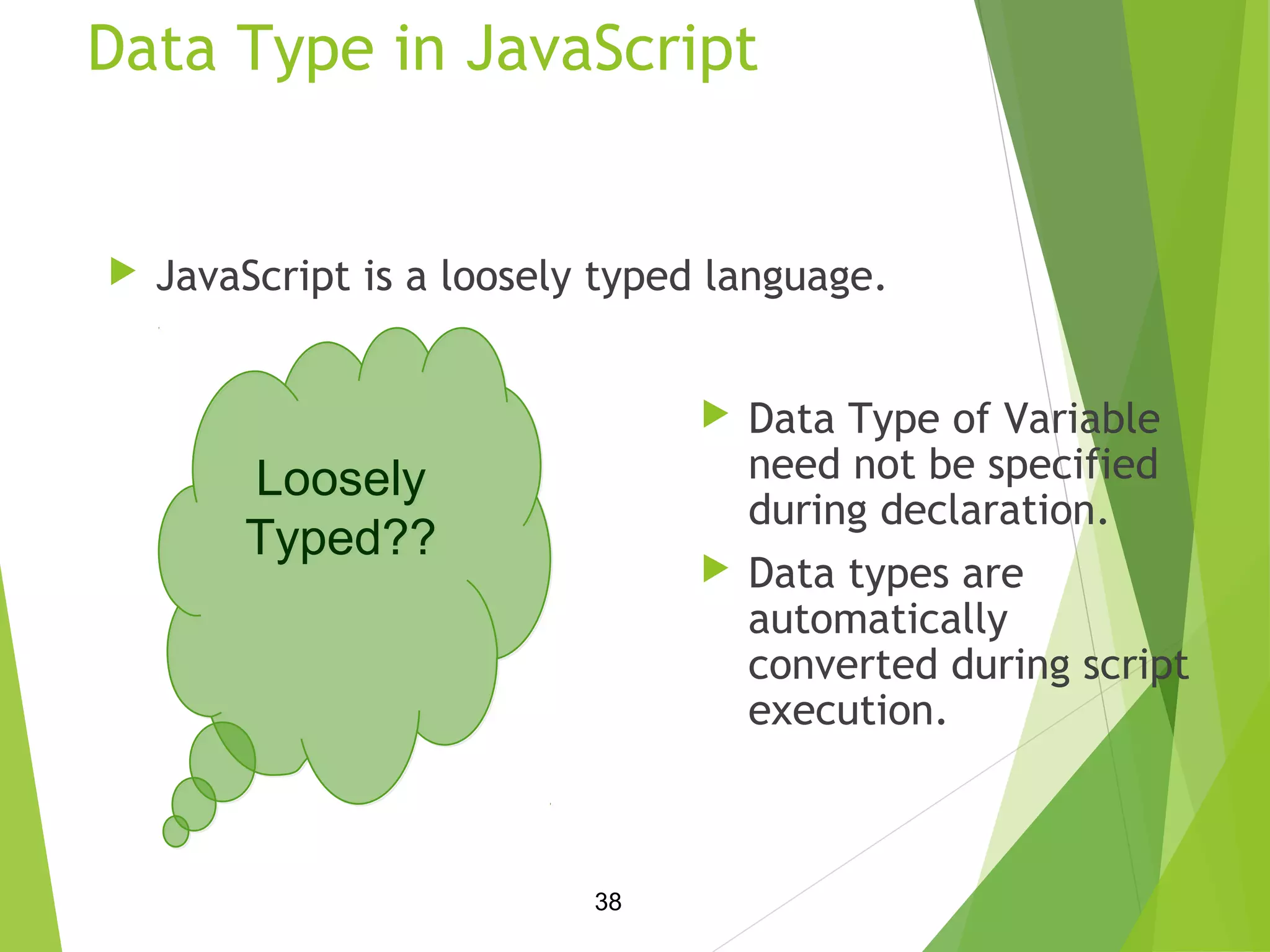 Data Type in JavaScript

JavaScript is a loosely typed language.

Loosely Typed??

Data Type of Variable need not be specified during declaration.

Data types are automatically converted during script execution.

38